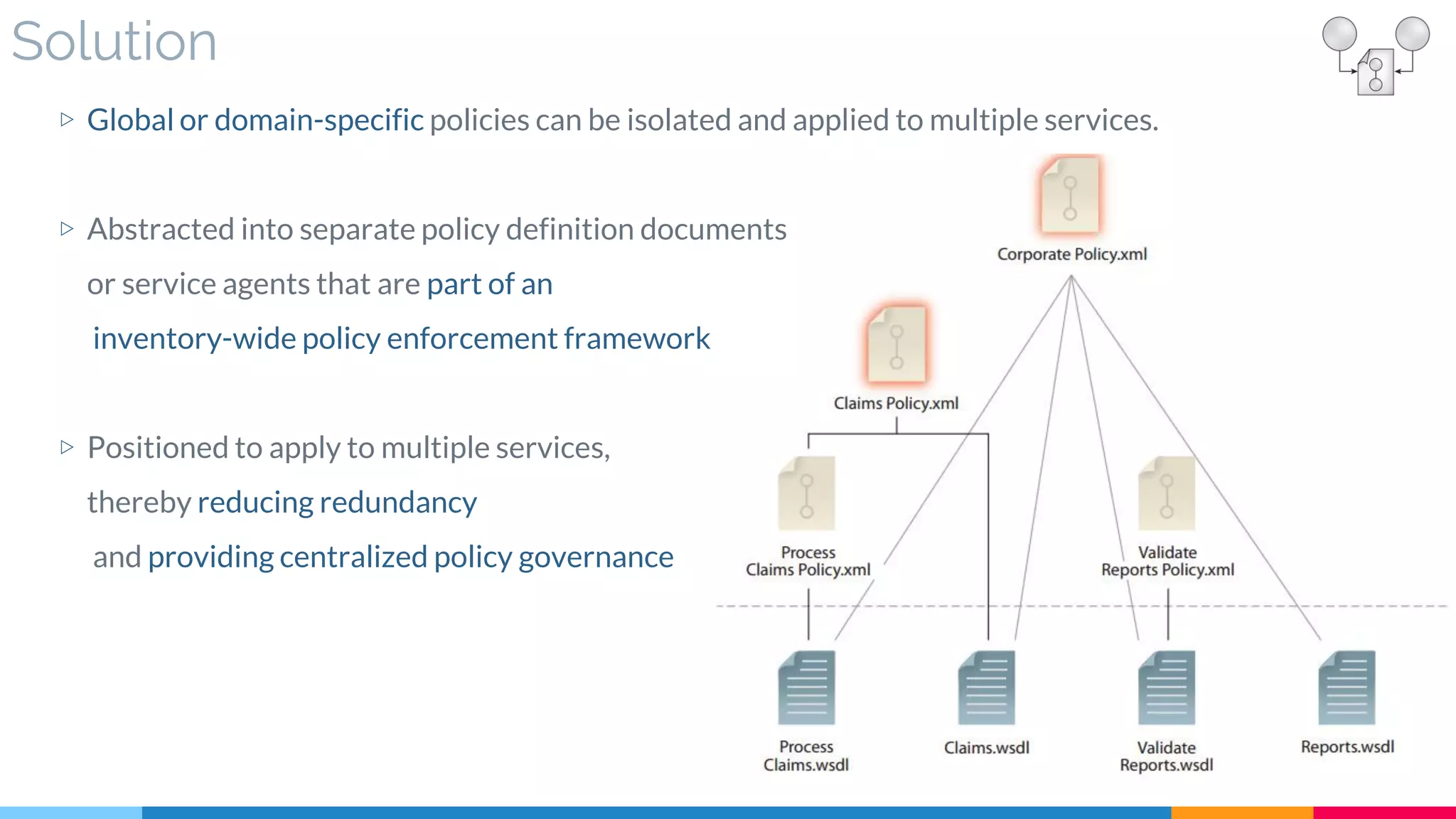 Solution

▷ Global or domain-specific policies can be isolated and applied to multiple services.

▷ Abstracted into separate policy definition documents or service agents that are part of an inventory-wide policy enforcement framework

▷ Positioned to apply to multiple services, thereby reducing redundancy and providing centralized policy governance

Corporate Policy.xml

Claims Policy.xml

Process Claims Policy.xml

Validate Reports Policy.xml

Process Claims.wsdl

Claims.wsdl

Validate Reports.wsdl

Reports.wsdl